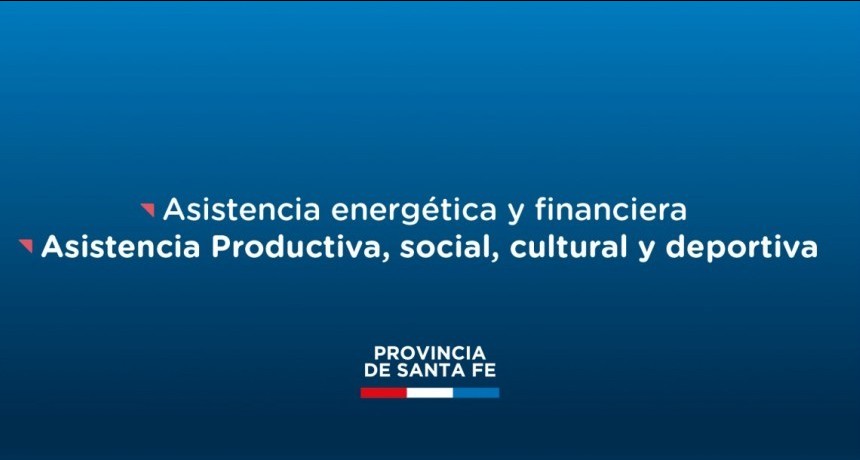 Asistencia energética y financiera
Asistencia Productiva, social, cultural y deportiva

PROVINCIA
DE SANTA FE